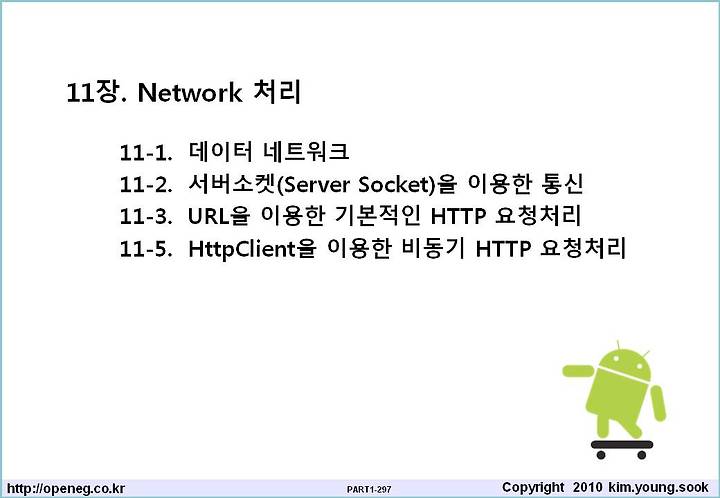 11장. Network 처리

11-1. 데이터 네트워크
11-2. 서버소켓(Server Socket)을 이용한 통신
11-3. URL을 이용한 기본적인 HTTP 요청처리
11-5. HttpClient을 이용한 비동기 HTTP 요청처리

http://openeg.co.kr PART1-297 Copyright 2010 kim.young.sook